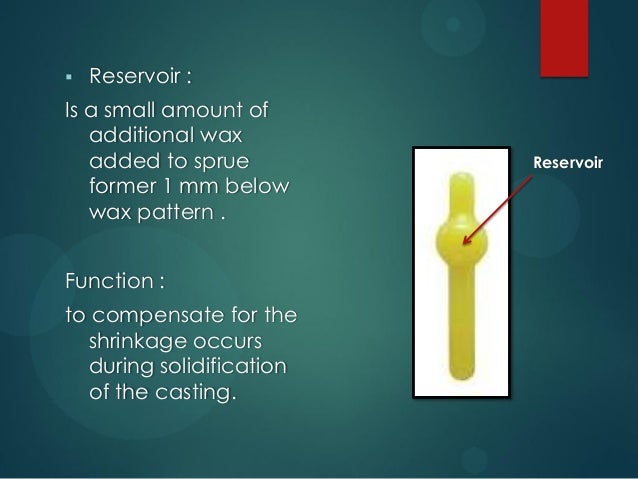 ▪ Reservoir :

Is a small amount of additional wax added to sprue former 1 mm below wax pattern .

Function :

to compensate for the shrinkage occurs during solidification of the casting.

Reservoir